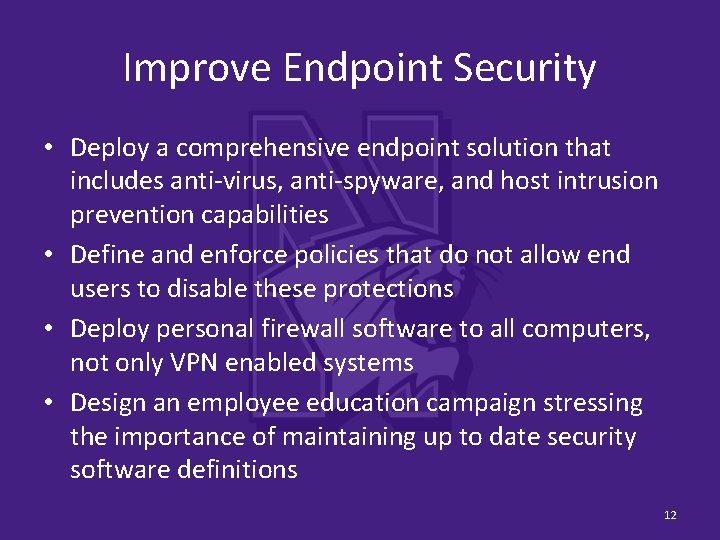 Improve Endpoint Security

• Deploy a comprehensive endpoint solution that includes anti-virus, anti-spyware, and host intrusion prevention capabilities
• Define and enforce policies that do not allow end users to disable these protections
• Deploy personal firewall software to all computers, not only VPN enabled systems
• Design an employee education campaign stressing the importance of maintaining up to date security software definitions

12